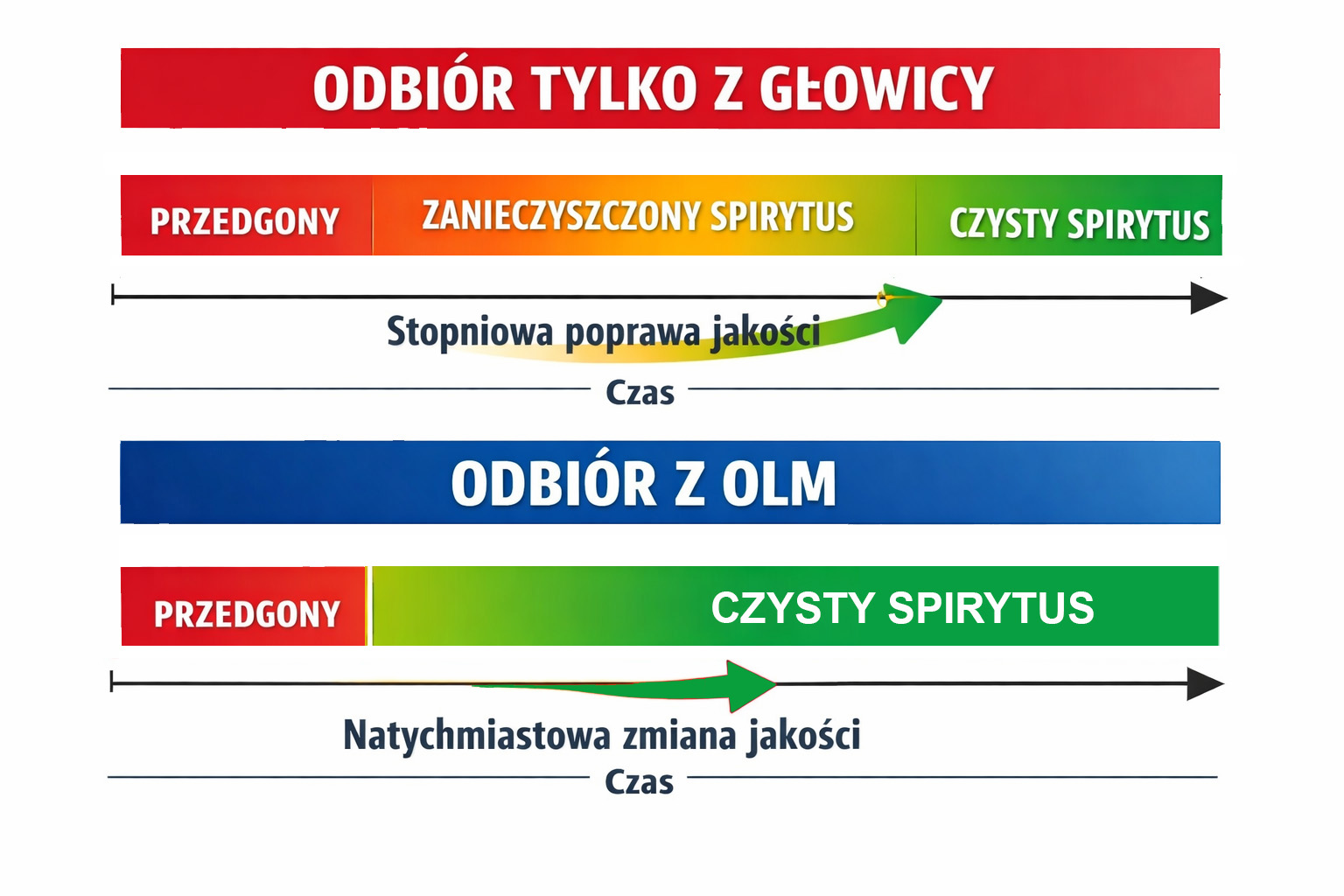 ODBIÓR TYLKO Z GŁOWICY

PRZEDGONY

ZANIECZYSZCZONY SPIRYTUS

CZYSTY SPIRYTUS

Stopniowa poprawa jakości

Czas

ODBIÓR Z OLM

PRZEDGONY

CZYSTY SPIRYTUS

Natychmiastowa zmiana jakości

Czas